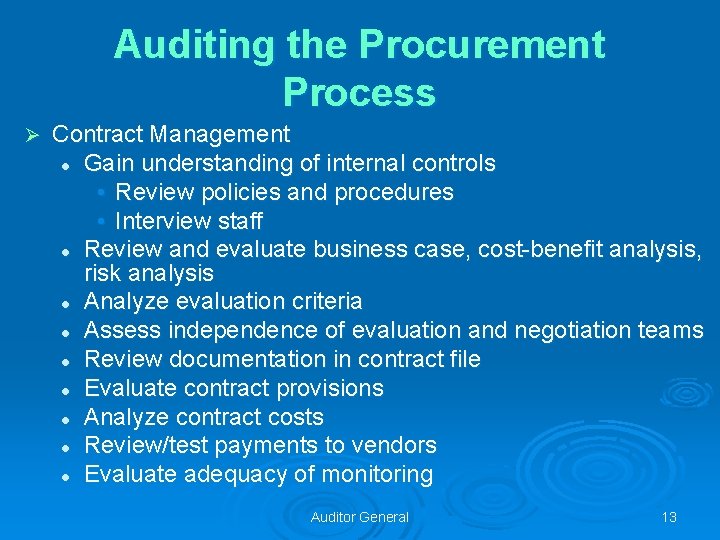 Auditing the Procurement Process

➢ Contract Management
- Gain understanding of internal controls
  - Review policies and procedures
  - Interview staff
- Review and evaluate business case, cost-benefit analysis, risk analysis
- Analyze evaluation criteria
- Assess independence of evaluation and negotiation teams
- Review documentation in contract file
- Evaluate contract provisions
- Analyze contract costs
- Review/test payments to vendors
- Evaluate adequacy of monitoring

Auditor General

13